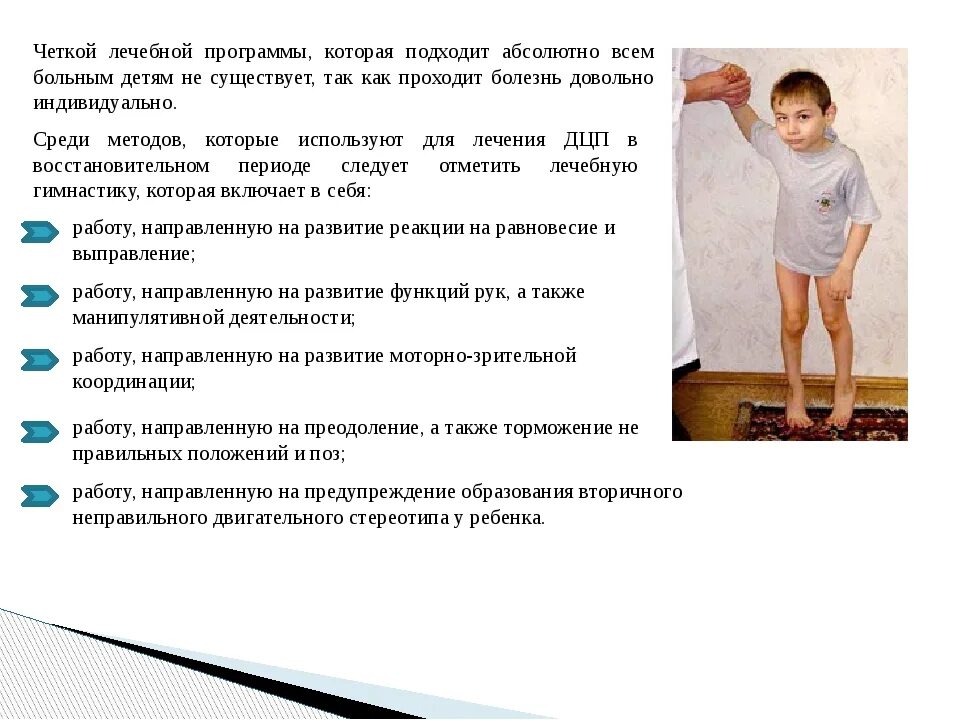 Четкой лечебной программы, которая подходит абсолютно всем больным детям не существует, так как проходит болезнь довольно индивидуально.

Среди методов, которые используют для лечения ДЦП в восстановительном периоде следует отметить лечебную гимнастику, которая включает в себя:

работу, направленную на развитие реакции на равновесие и выправление;

работу, направленную на развитие функций рук, а также манипулятивной деятельности;

работу, направленную на развитие моторно-зрительной координации;

работу, направленную на преодоление, а также торможение не правильных положений и поз;

работу, направленную на предупреждение образования вторичного неправильного двигательного стереотипа у ребенка.